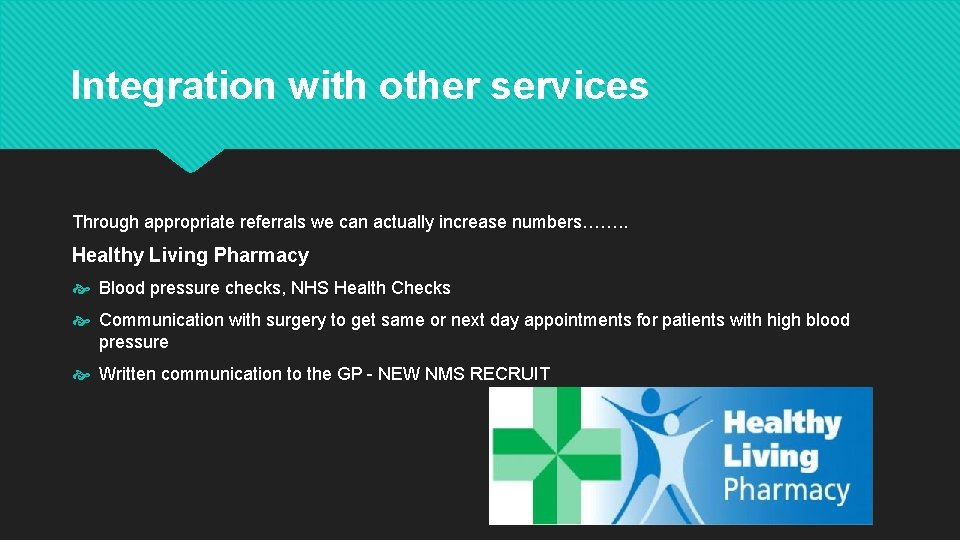 Integration with other services

Through appropriate referrals we can actually increase numbers……..

Healthy Living Pharmacy

Blood pressure checks, NHS Health Checks

Communication with surgery to get same or next day appointments for patients with high blood pressure

Written communication to the GP - NEW NMS RECRUIT

Healthy Living Pharmacy